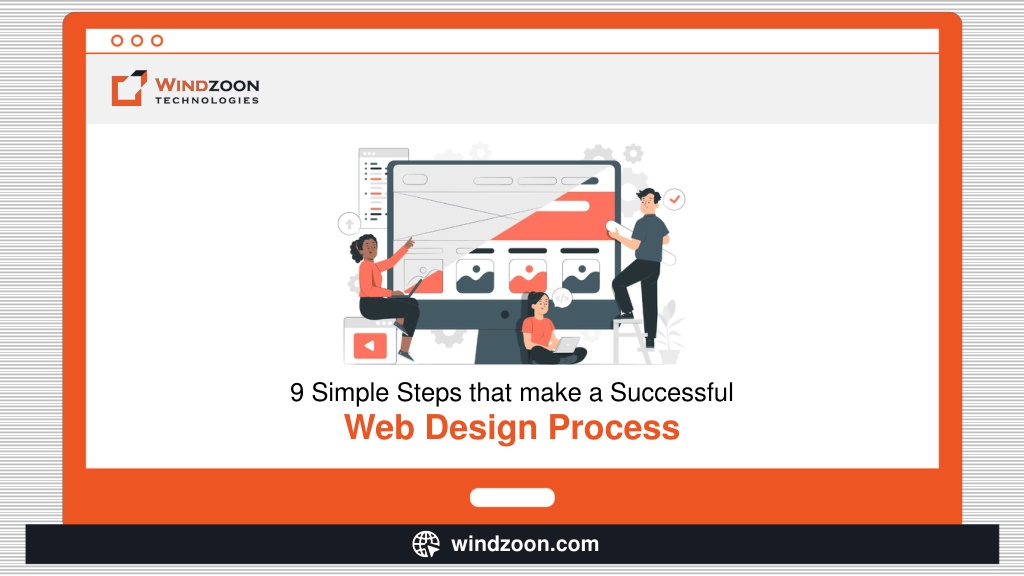 WINDZOON
TECHNOLOGIES

9 Simple Steps that make a Successful
Web Design Process

windzoon.com